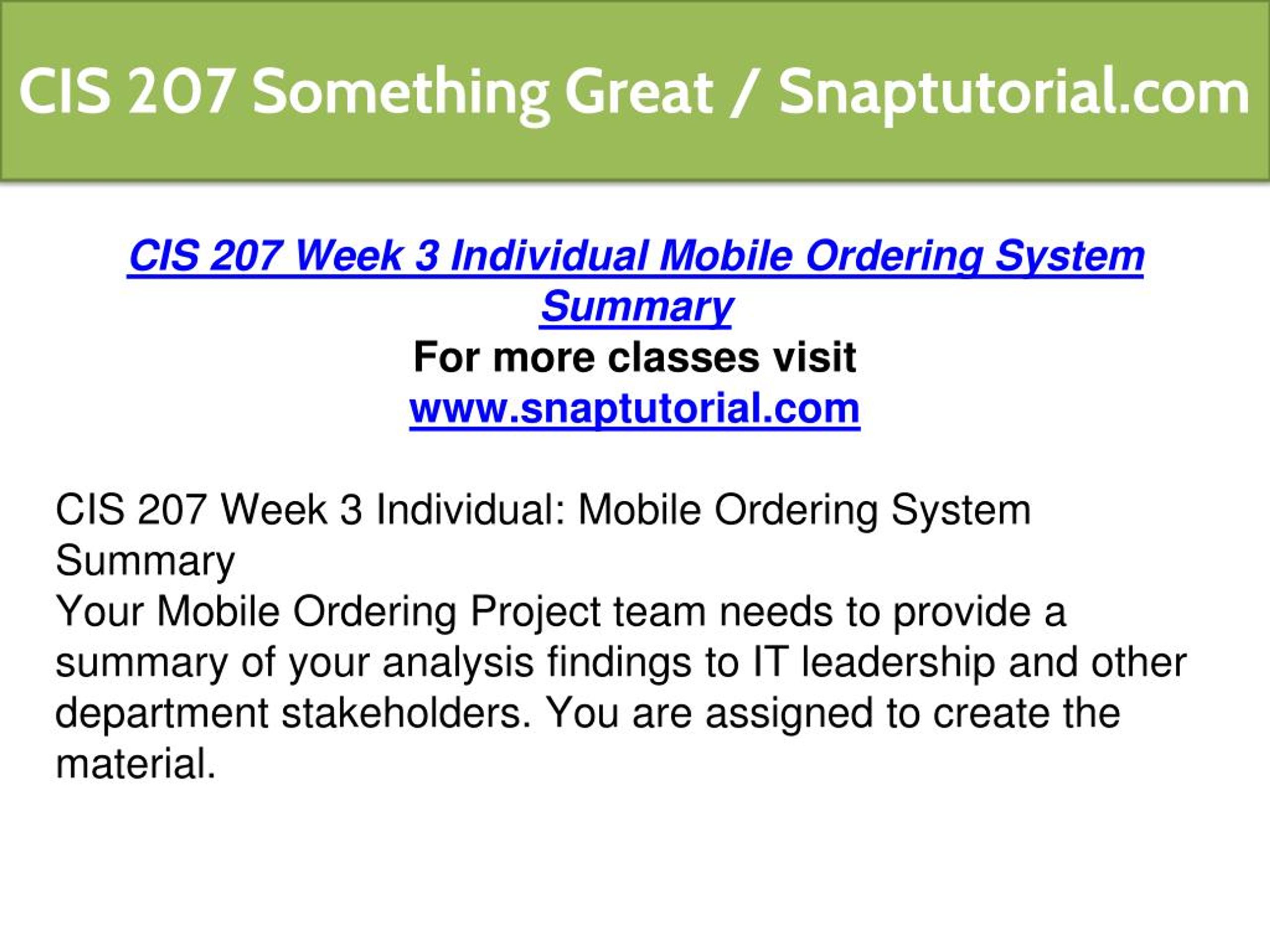 CIS 207 Something Great / Snaptutorial.com

CIS 207 Week 3 Individual Mobile Ordering System Summary
For more classes visit
www.snaptutorial.com

CIS 207 Week 3 Individual: Mobile Ordering System Summary
Your Mobile Ordering Project team needs to provide a summary of your analysis findings to IT leadership and other department stakeholders. You are assigned to create the material.